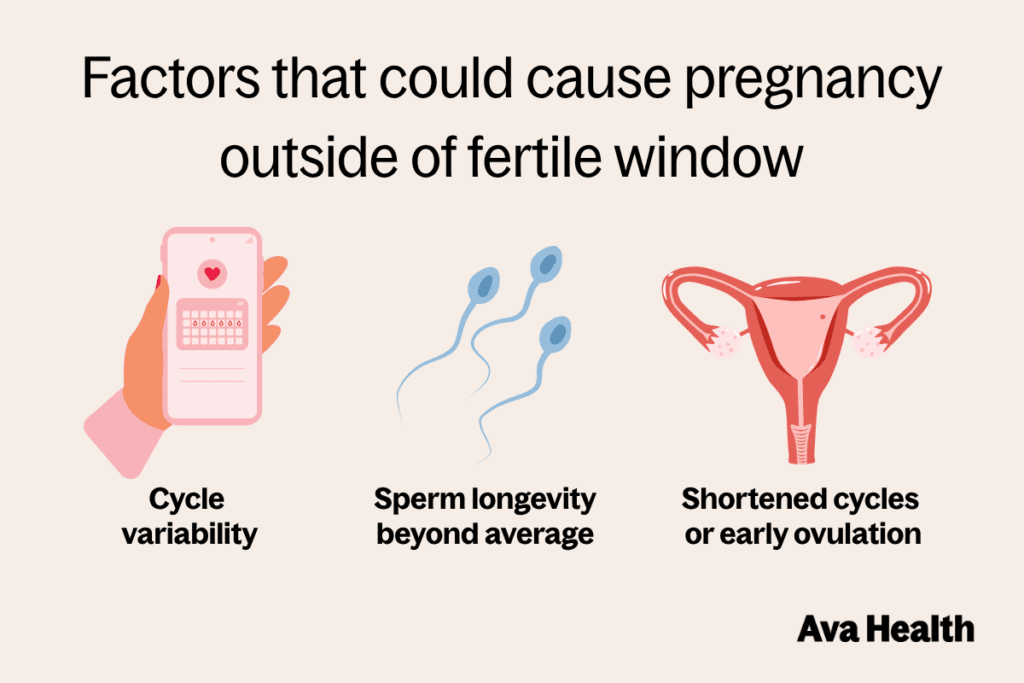 Factors that could cause pregnancy outside of fertile window

Cycle variability

Sperm longevity beyond average

Shortened cycles or early ovulation

Ava Health